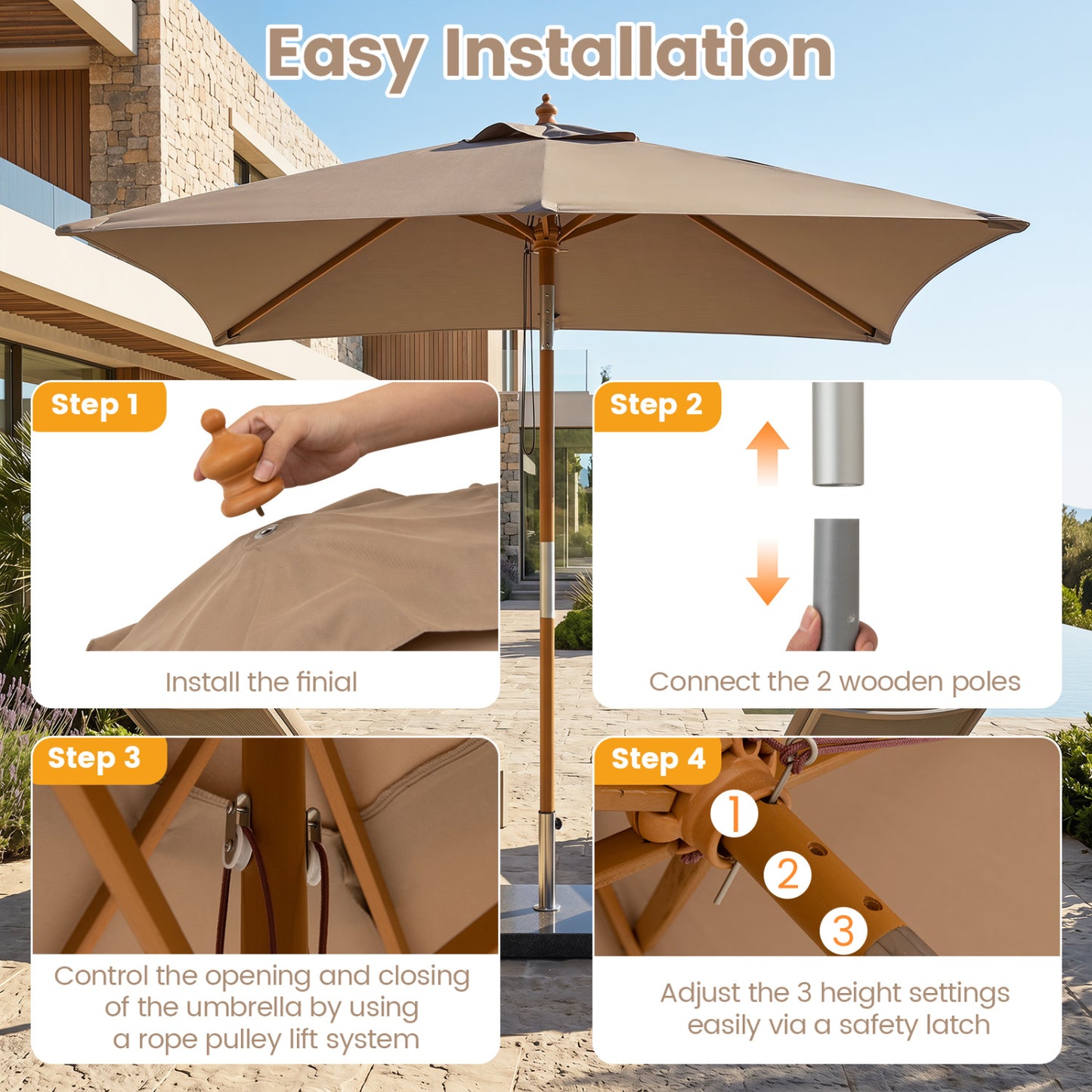 Easy Installation

Step 1

Install the finial

Step 2

Connect the 2 wooden poles

Step 3

Control the opening and closing of the umbrella by using a rope pulley lift system

Step 4

1
2
3

Adjust the 3 height settings easily via a safety latch